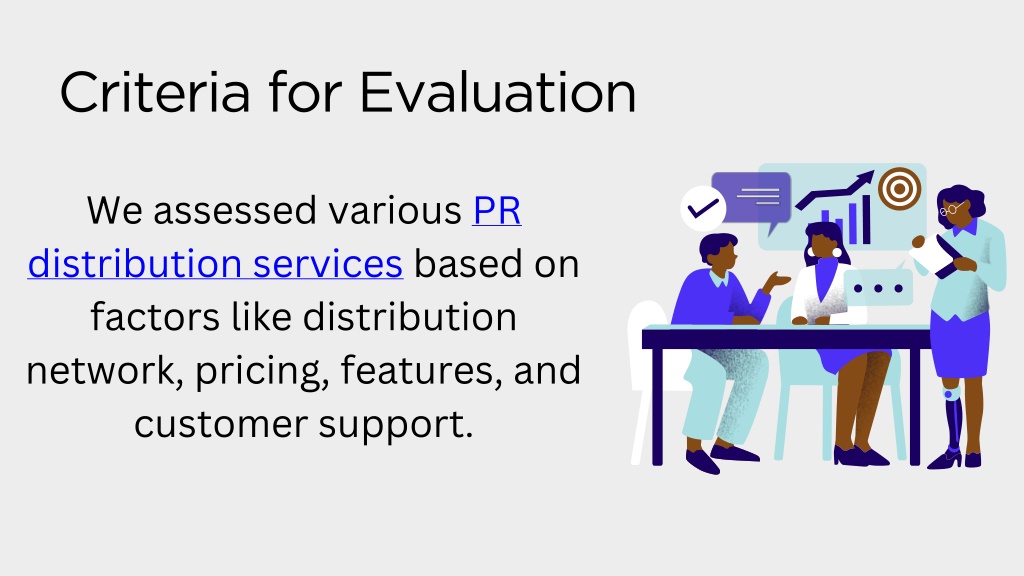 Criteria for Evaluation

We assessed various PR distribution services based on factors like distribution network, pricing, features, and customer support.